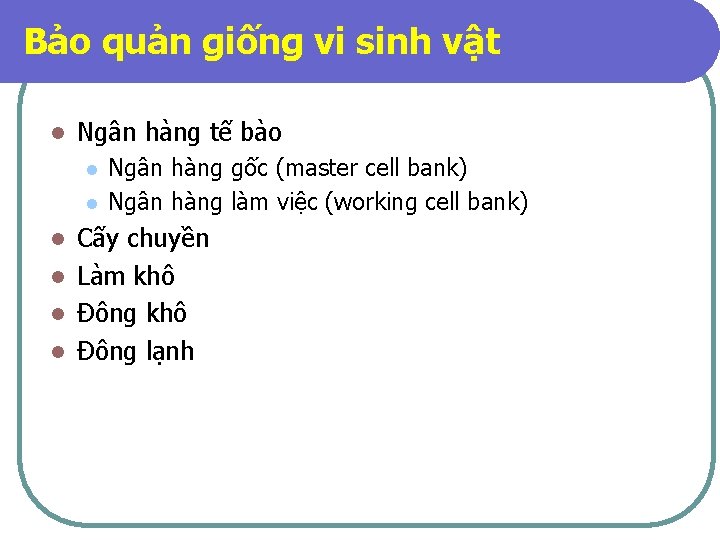 Bảo quản giống vi sinh vật

- Ngân hàng tế bào
  - Ngân hàng gốc (master cell bank)
  - Ngân hàng làm việc (working cell bank)
- Cấy chuyền
- Làm khô
- Đông khô
- Đông lạnh